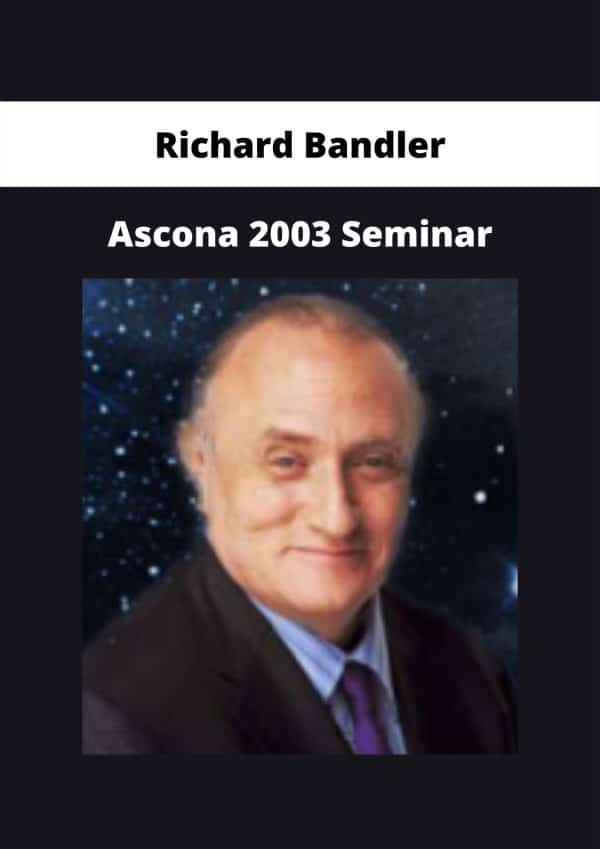 Richard Bandler

Ascona 2003 Seminar